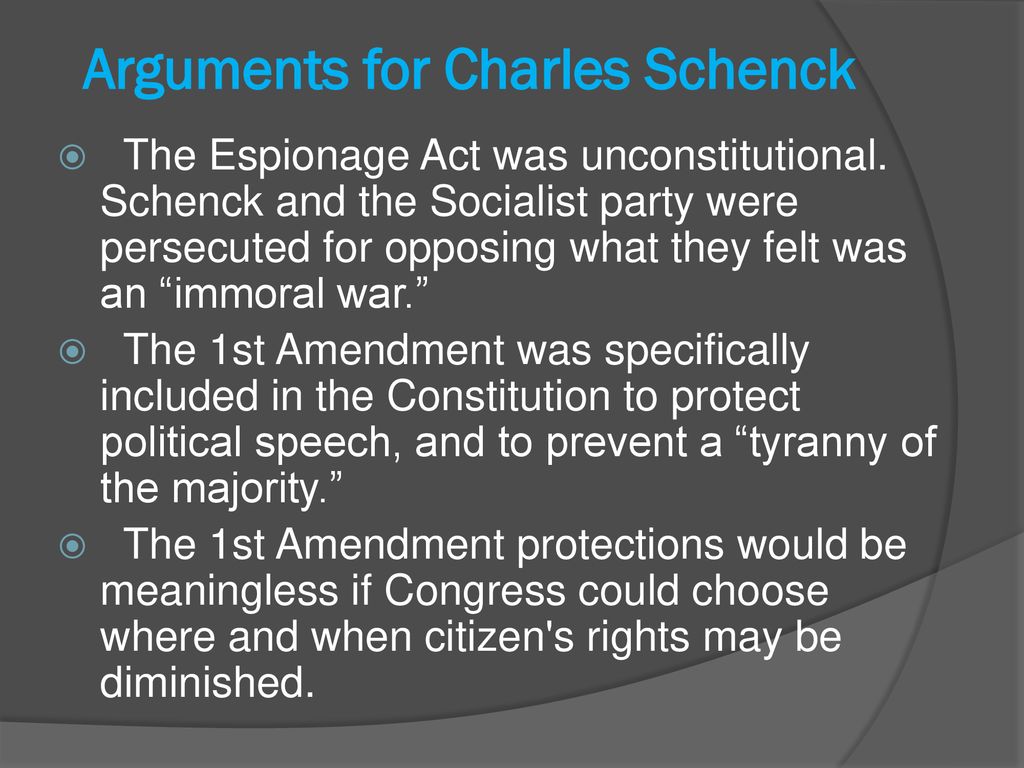 Arguments for Charles Schenck

The Espionage Act was unconstitutional. Schenck and the Socialist party were persecuted for opposing what they felt was an “immoral war.”

The 1st Amendment was specifically included in the Constitution to protect political speech, and to prevent a “tyranny of the majority.”

The 1st Amendment protections would be meaningless if Congress could choose where and when citizen's rights may be diminished.